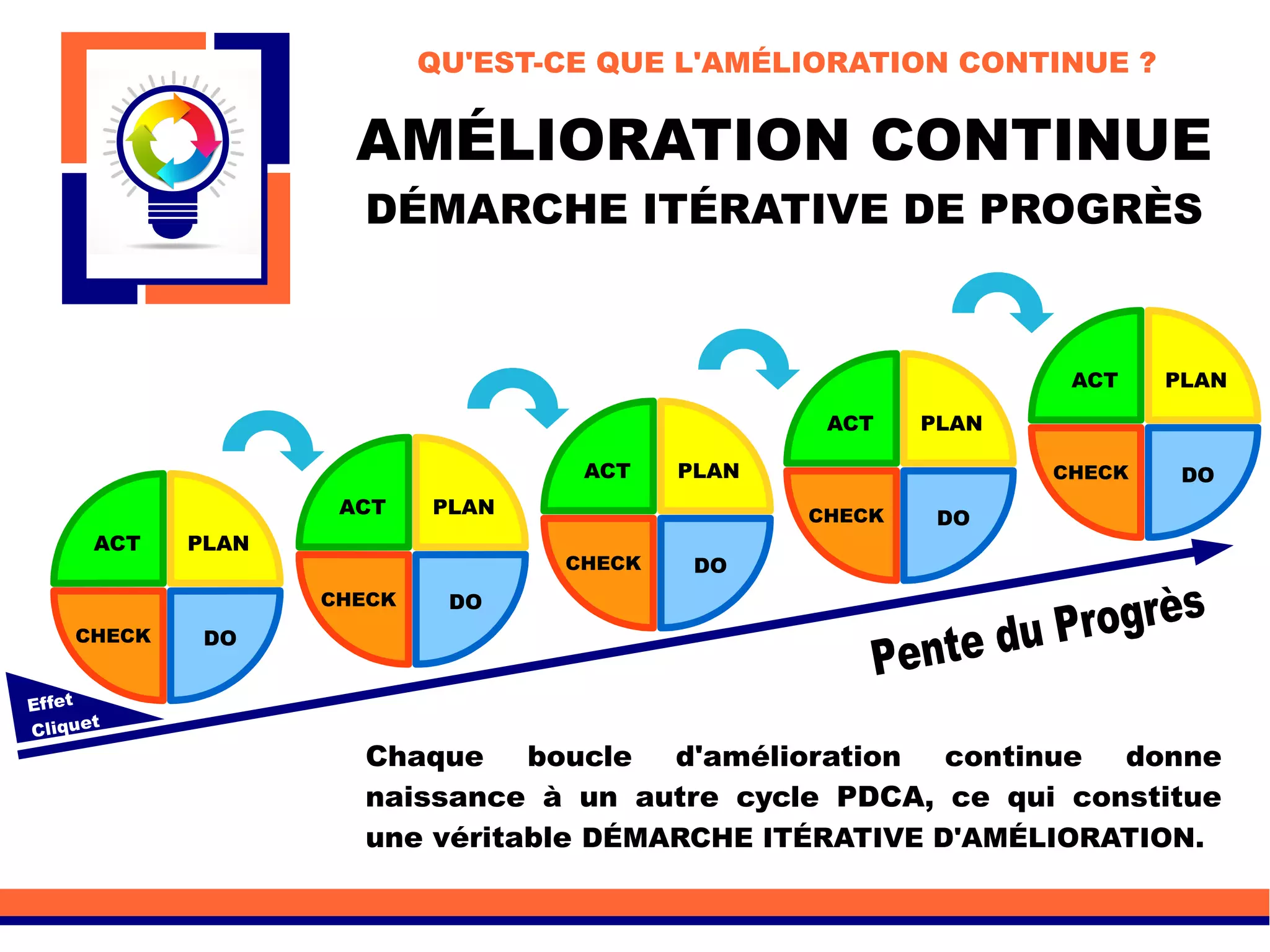 QU'EST-CE QUE L'AMÉLIORATION CONTINUE ?

AMÉLIORATION CONTINUE

DÉMARCHE ITÉRATIVE DE PROGRÈS

ACT PLAN CHECK DO

ACT PLAN CHECK DO

ACT PLAN CHECK DO

ACT PLAN CHECK DO

ACT PLAN CHECK DO

Effet Cliquet

Pente du Progrès

Chaque boucle d'amélioration continue donne naissance à un autre cycle PDCA, ce qui constitue une véritable DÉMARCHE ITÉRATIVE D'AMÉLIORATION.